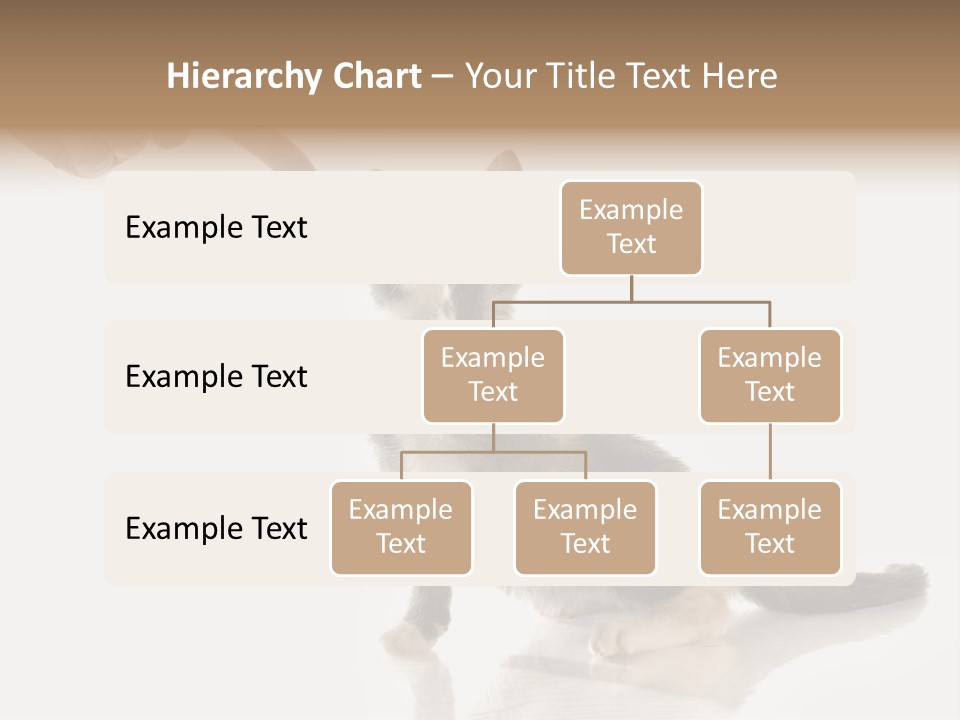 Hierarchy Chart – Your Title Text Here

Example Text

Example Text

Example Text

Example Text

Example Text

Example Text

Example Text

Example Text

Example Text